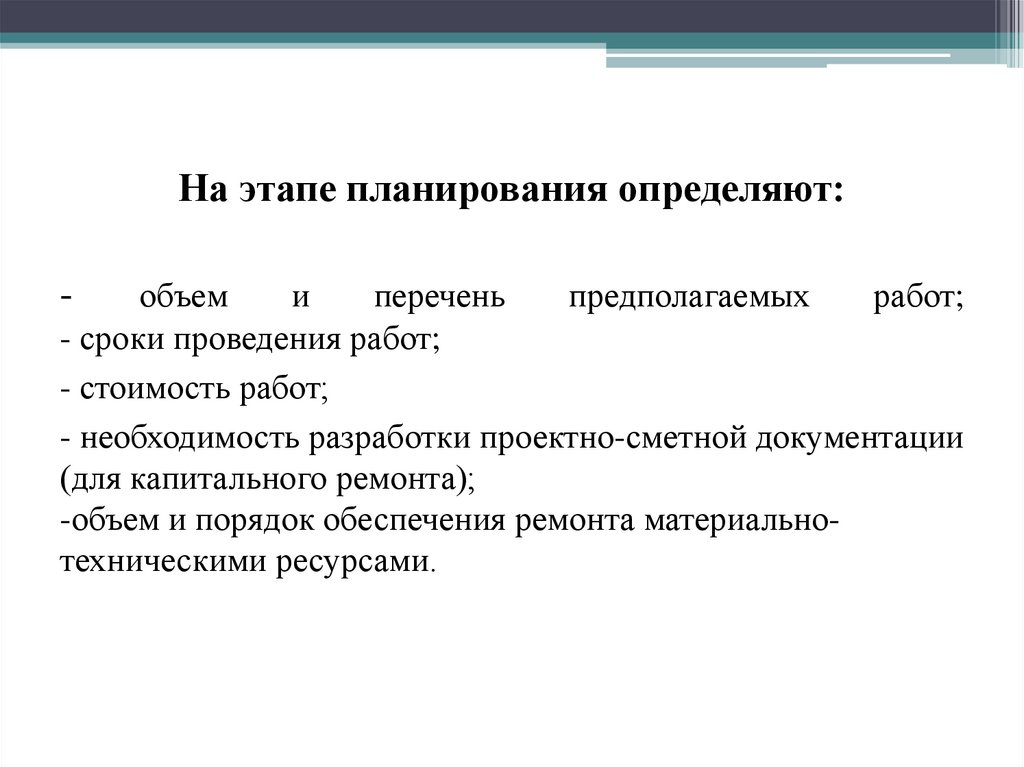 На этапе планирования определяют:

- объем и перечень предполагаемых работ;
- сроки проведения работ;

- стоимость работ;

- необходимость разработки проектно-сметной документации (для капитального ремонта);
-объем и порядок обеспечения ремонта материально-техническими ресурсами.